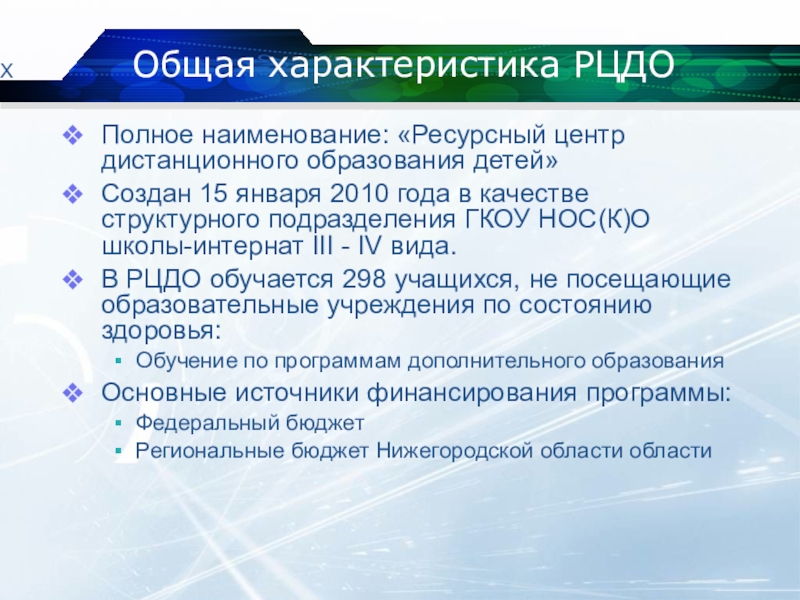 X

Общая характеристика РЦДО

❖ Полное наименование: «Ресурсный центр дистанционного образования детей»

❖ Создан 15 января 2010 года в качестве структурного подразделения ГКОУ НОС(К)О школы-интернат III - IV вида.

❖ В РЦДО обучается 298 учащихся, не посещающие образовательные учреждения по состоянию здоровья:

▪ Обучение по программам дополнительного образования

❖ Основные источники финансирования программы:

▪ Федеральный бюджет

▪ Региональные бюджет Нижегородской области области